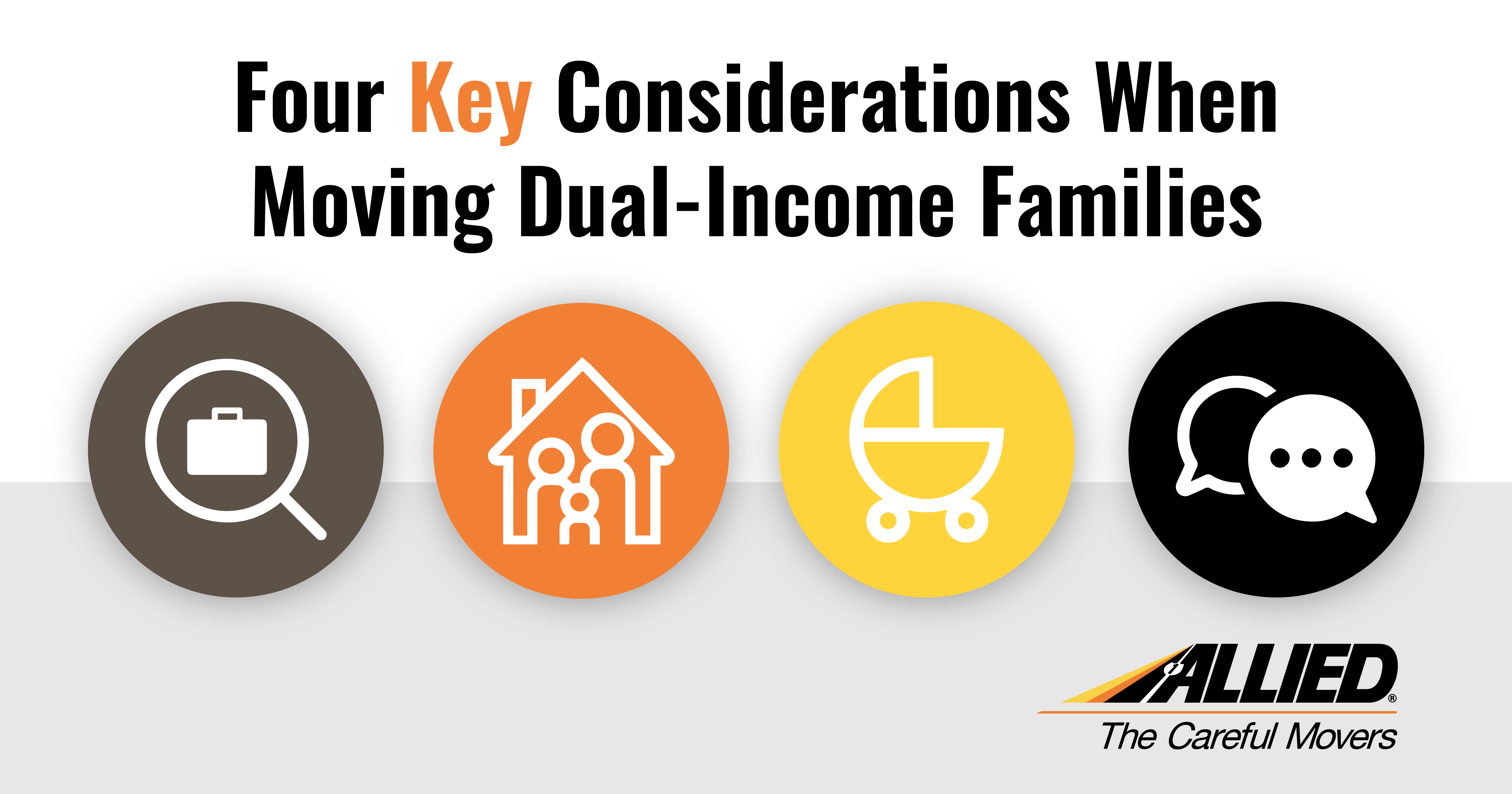 Four Key Considerations When Moving Dual-Income Families

ALLIED®
The Careful Movers